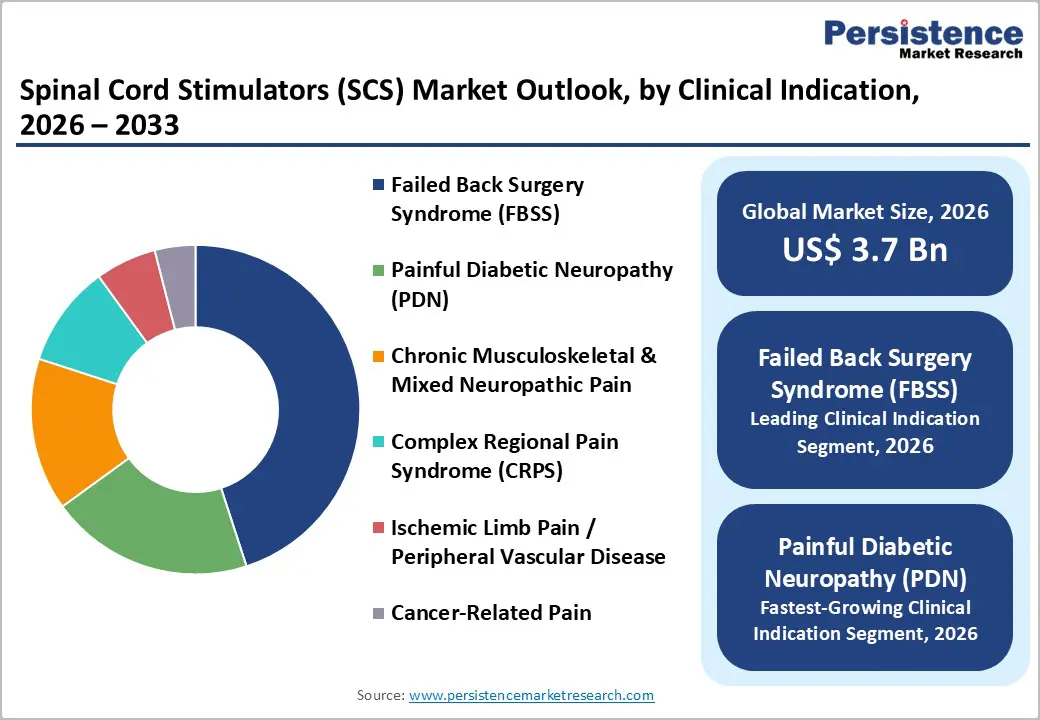 Persistence
Market Research

Spinal Cord Stimulators (SCS) Market Outlook, by Clinical Indication, 2026 – 2033

Failed Back Surgery Syndrome (FBSS)

Painful Diabetic Neuropathy (PDN)

Chronic Musculoskeletal & Mixed Neuropathic Pain

Complex Regional Pain Syndrome (CRPS)

Ischemic Limb Pain / Peripheral Vascular Disease

Cancer-Related Pain

Global Market Size, 2026
US$ 3.7 Bn

Failed Back Surgery Syndrome (FBSS)
Leading Clinical Indication Segment, 2026

Painful Diabetic Neuropathy (PDN)
Fastest-Growing Clinical Indication Segment, 2026

Source: www.persistencemarketresearch.com